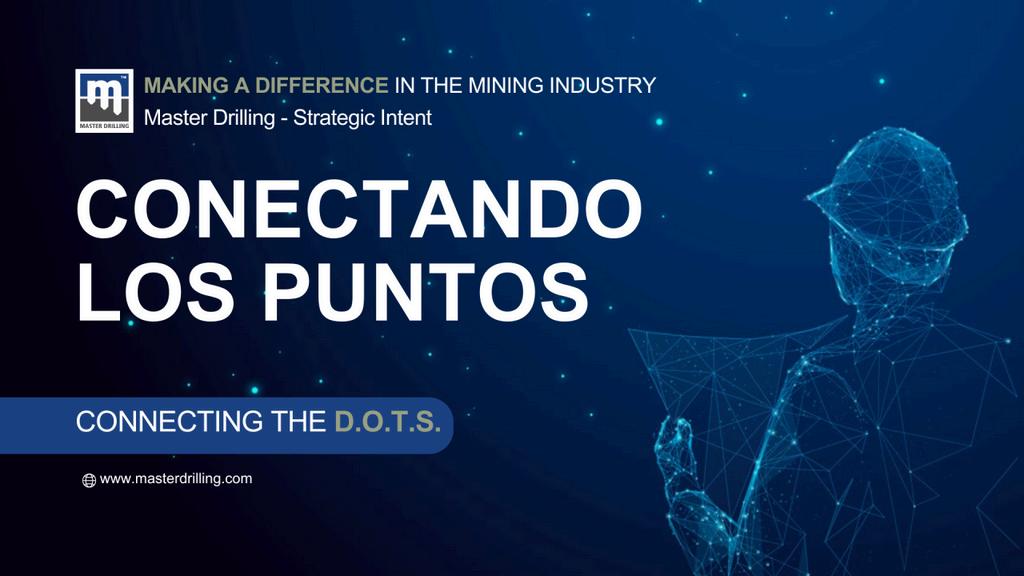 MASTER DRILLING

MAKING A DIFFERENCE IN THE MINING INDUSTRY
Master Drilling - Strategic Intent

CONECTANDO LOS PUNTOS

CONNECTING THE D.O.T.S.

www.masterdrilling.com